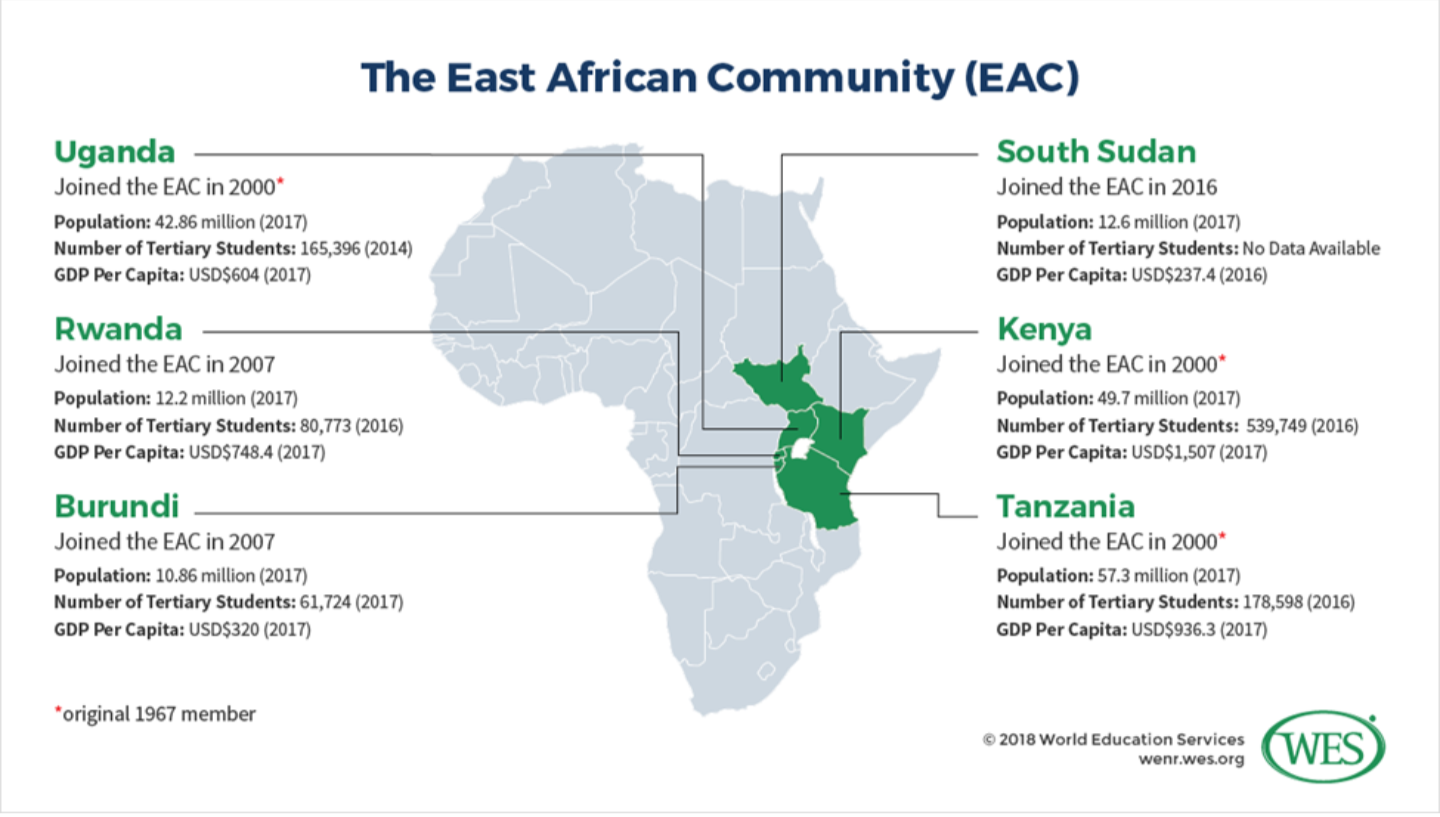 The East African Community (EAC)

Uganda
Joined the EAC in 2000*
Population: 42.86 million (2017)
Number of Tertiary Students: 165,396 (2014)
GDP Per Capita: USD$604 (2017)

Rwanda
Joined the EAC in 2007
Population: 12.2 million (2017)
Number of Tertiary Students: 80,773 (2016)
GDP Per Capita: USD$748.4 (2017)

Burundi
Joined the EAC in 2007
Population: 10.86 million (2017)
Number of Tertiary Students: 61,724 (2017)
GDP Per Capita: USD$320 (2017)

*original 1967 member

South Sudan
Joined the EAC in 2016
Population: 12.6 million (2017)
Number of Tertiary Students: No Data Available
GDP Per Capita: USD$237.4 (2016)

Kenya
Joined the EAC in 2000*
Population: 49.7 million (2017)
Number of Tertiary Students: 539,749 (2016)
GDP Per Capita: USD$1,507 (2017)

Tanzania
Joined the EAC in 2000*
Population: 57.3 million (2017)
Number of Tertiary Students: 178,598 (2016)
GDP Per Capita: USD$936.3 (2017)

© 2018 World Education Services
wenr.wes.org

WES